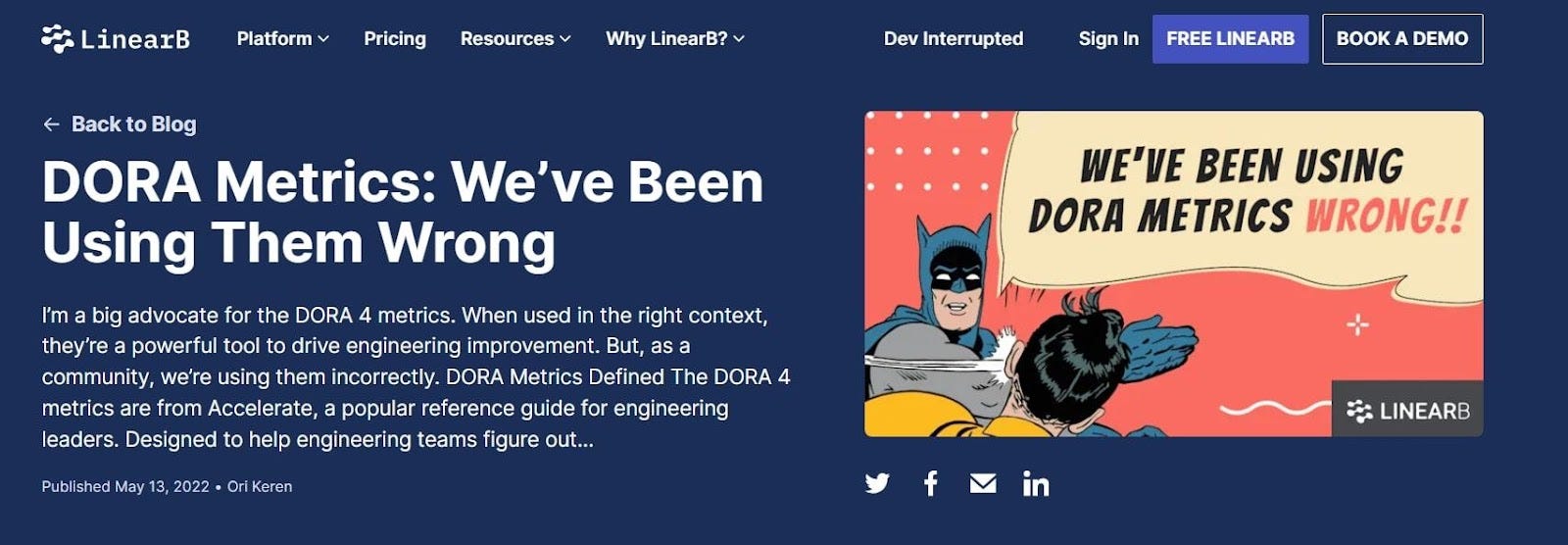 LinearB Platform Pricing Resources Why LinearB? Dev Interrupted Sign In FREE LINEARB BOOK A DEMO

← Back to Blog

DORA Metrics: We've Been Using Them Wrong

I'm a big advocate for the DORA 4 metrics. When used in the right context, they're a powerful tool to drive engineering improvement. But, as a community, we're using them incorrectly. DORA Metrics Defined The DORA 4 metrics are from Accelerate, a popular reference guide for engineering leaders. Designed to help engineering teams figure out...

Published May 13, 2022 • Ori Keren

WE'VE BEEN USING DORA METRICS WRONG!!

LINEARB